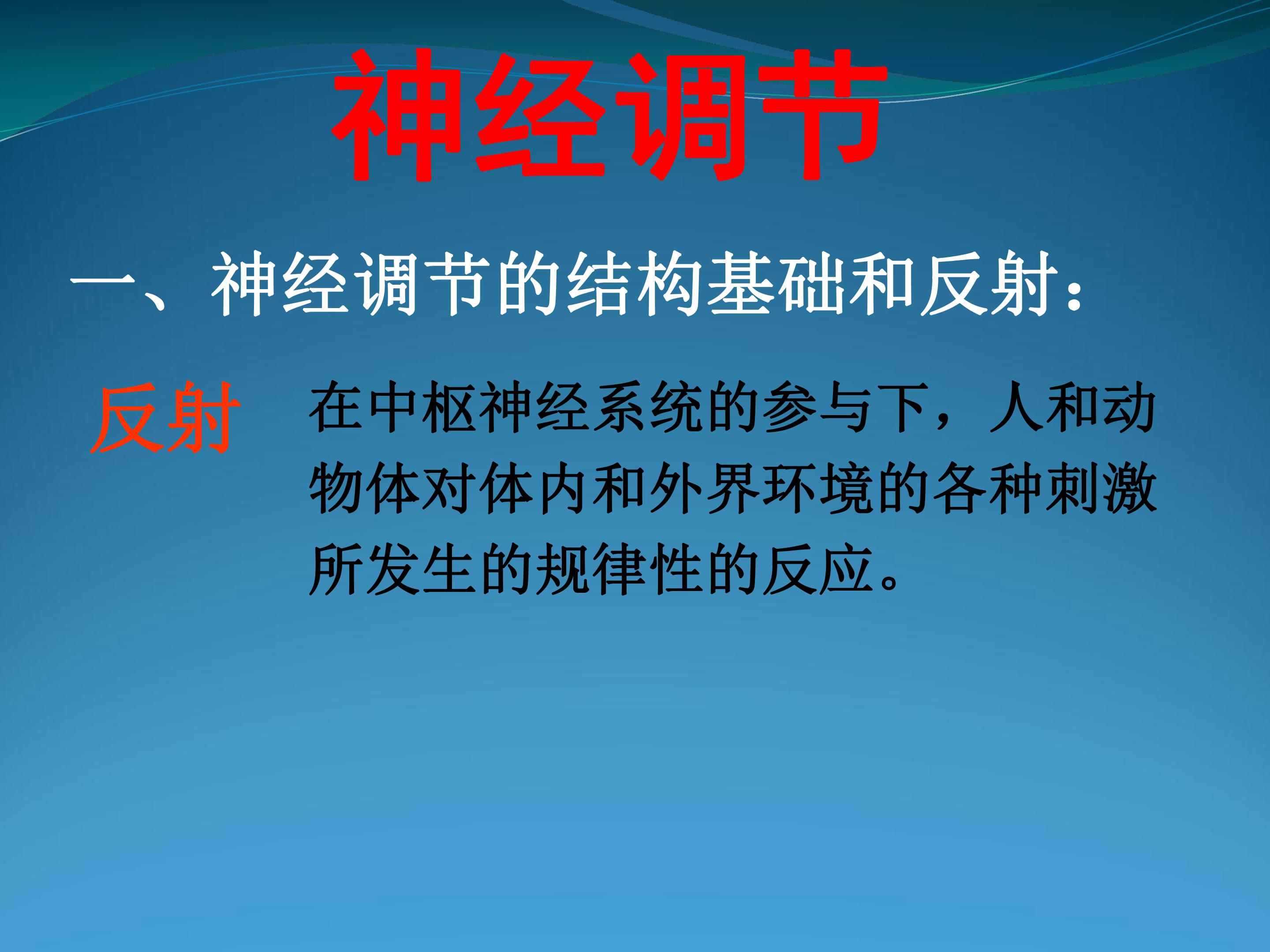 神经调节

一、神经调节的结构基础和反射：

反射

在中枢神经系统的参与下，人和动物体对体内和外界环境的各种刺激所发生的规律性的反应。